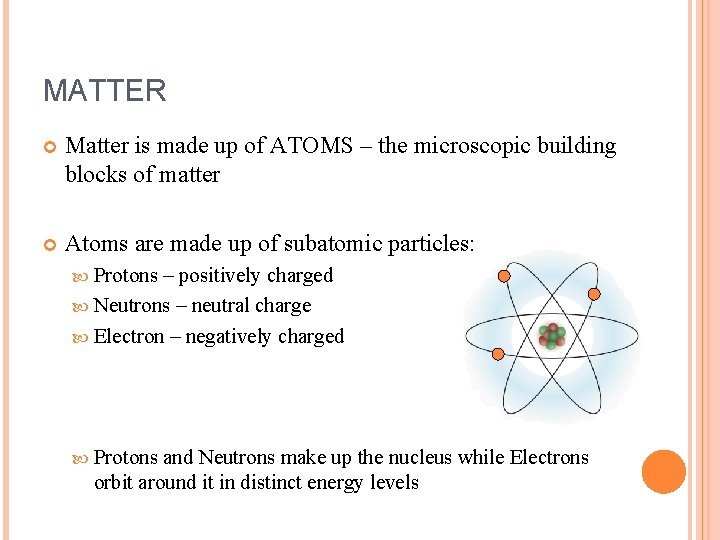 MATTER

Matter is made up of ATOMS – the microscopic building blocks of matter

Atoms are made up of subatomic particles:

Protons – positively charged

Neutrons – neutral charge

Electron – negatively charged

Protons and Neutrons make up the nucleus while Electrons orbit around it in distinct energy levels